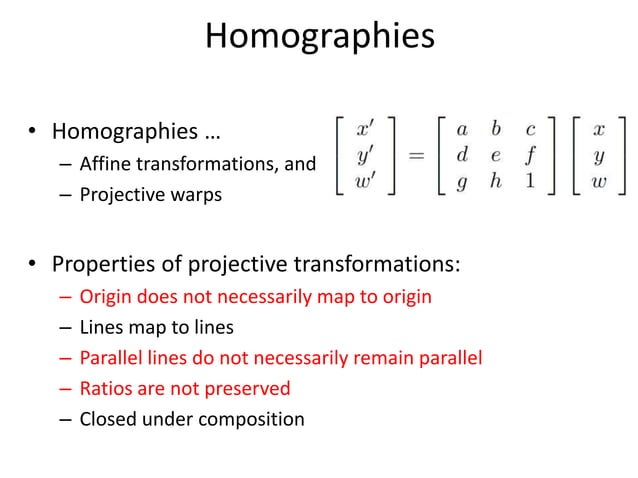 Homographies

• Homographies …
– Affine transformations, and
– Projective warps

$\begin{bmatrix} x' \\ y' \\ w' \end{bmatrix} = \begin{bmatrix} a & b & c \\ d & e & f \\ g & h & 1 \end{bmatrix} \begin{bmatrix} x \\ y \\ w \end{bmatrix}$

• Properties of projective transformations:
– Origin does not necessarily map to origin
– Lines map to lines
– Parallel lines do not necessarily remain parallel
– Ratios are not preserved
– Closed under composition